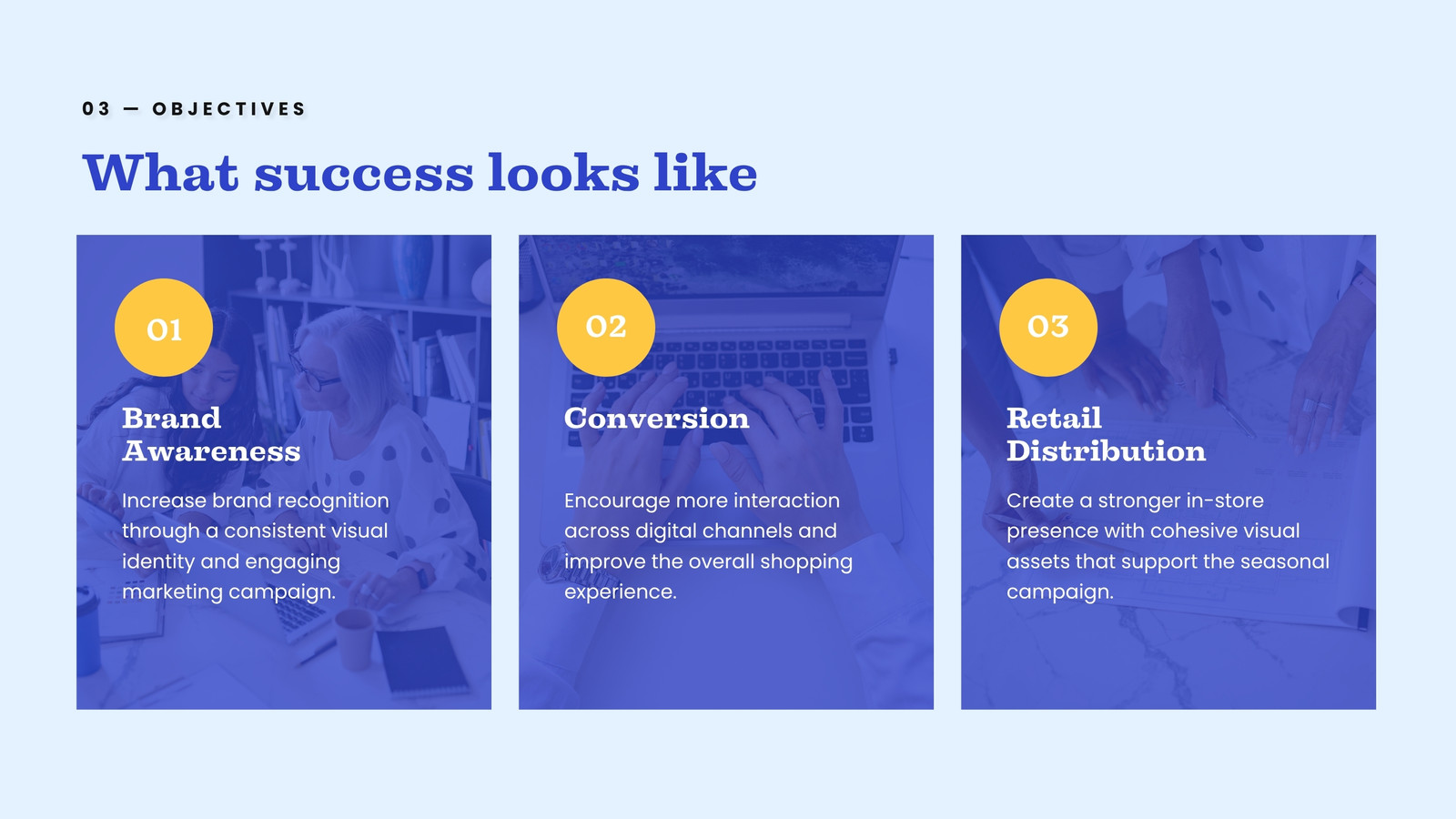 03 — OBJECTIVES

What success looks like

01

Brand Awareness

Increase brand recognition through a consistent visual identity and engaging marketing campaign.

02

Conversion

Encourage more interaction across digital channels and improve the overall shopping experience.

03

Retail Distribution

Create a stronger in-store presence with cohesive visual assets that support the seasonal campaign.